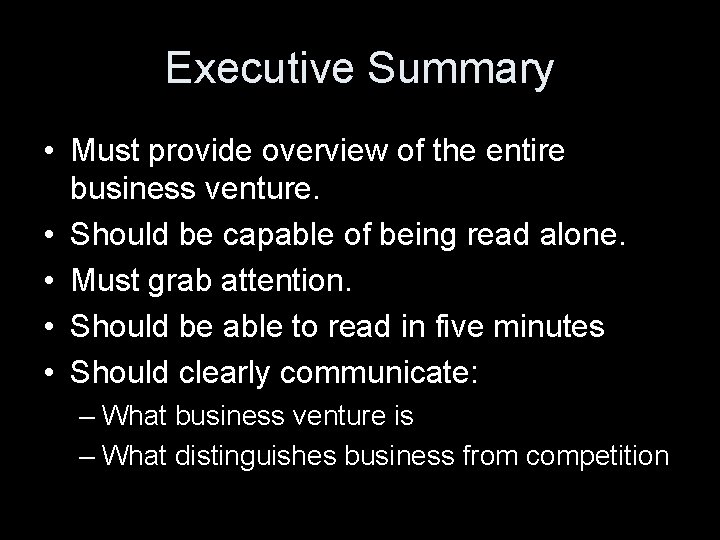 Executive Summary

• Must provide overview of the entire business venture.
• Should be capable of being read alone.
• Must grab attention.
• Should be able to read in five minutes
• Should clearly communicate:
– What business venture is
– What distinguishes business from competition